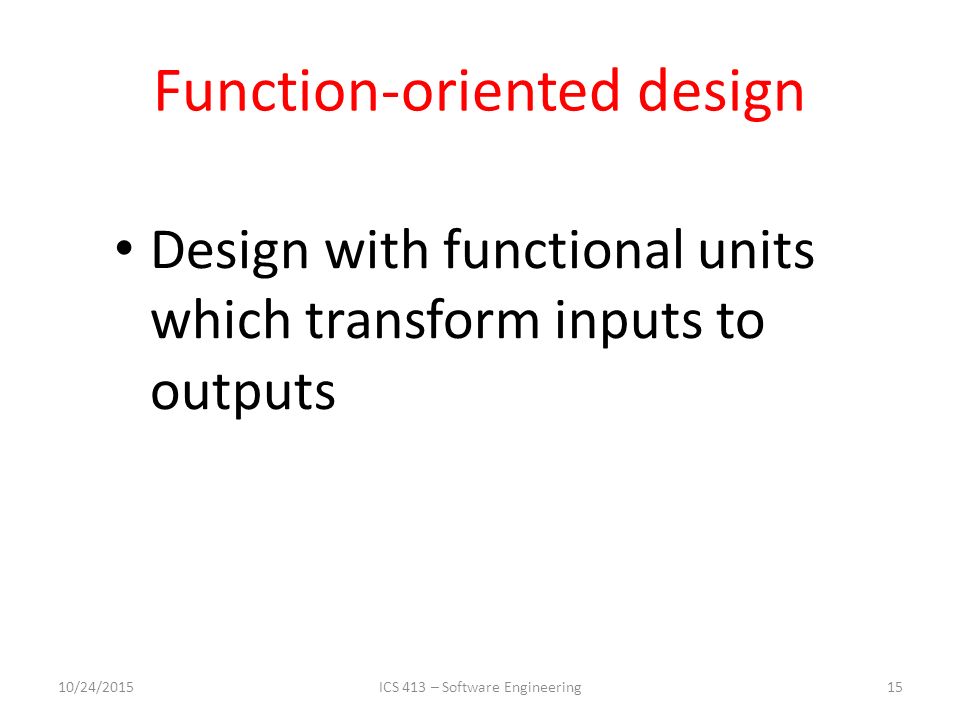 Function-oriented design

• Design with functional units which transform inputs to outputs

10/24/2015

ICS 413 – Software Engineering

15